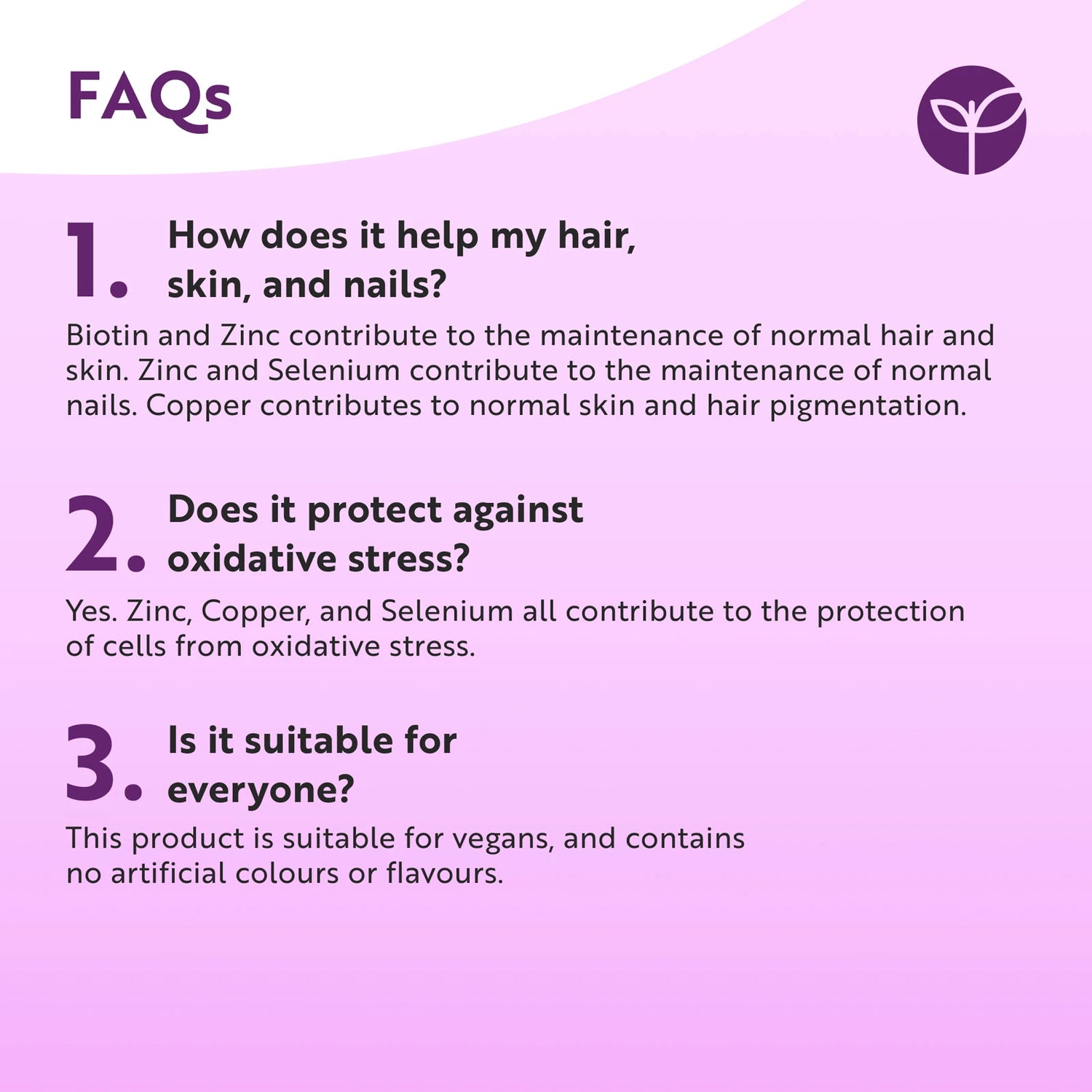 FAQs

1. How does it help my hair, skin, and nails?

Biotin and Zinc contribute to the maintenance of normal hair and skin. Zinc and Selenium contribute to the maintenance of normal nails. Copper contributes to normal skin and hair pigmentation.

2. Does it protect against oxidative stress?

Yes. Zinc, Copper, and Selenium all contribute to the protection of cells from oxidative stress.

3. Is it suitable for everyone?

This product is suitable for vegans, and contains no artificial colours or flavours.